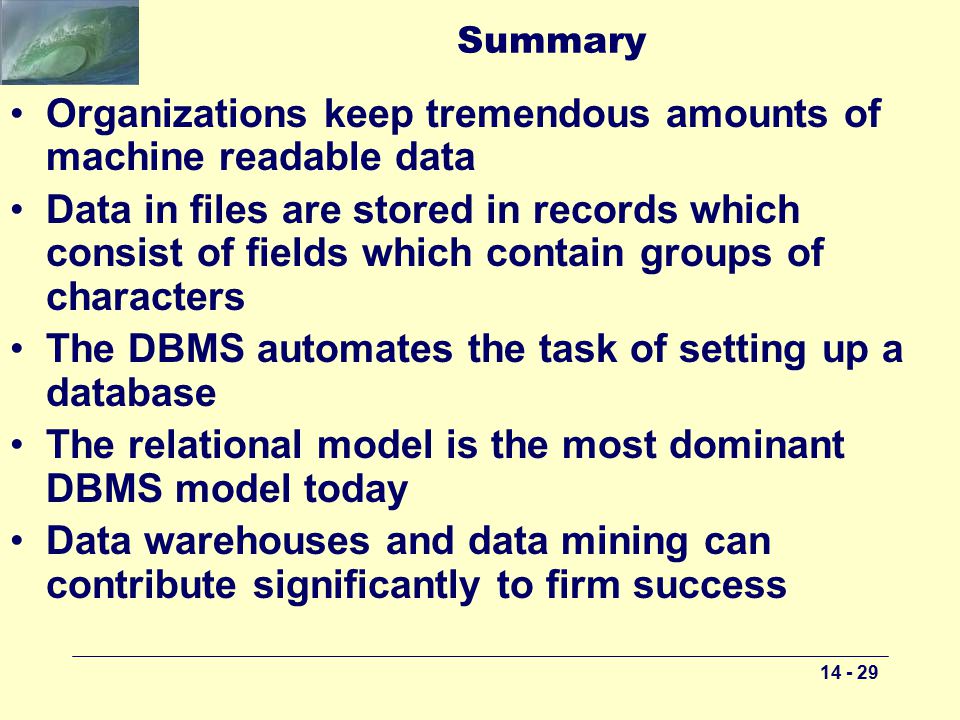 Summary

• Organizations keep tremendous amounts of machine readable data
• Data in files are stored in records which consist of fields which contain groups of characters
• The DBMS automates the task of setting up a database
• The relational model is the most dominant DBMS model today
• Data warehouses and data mining can contribute significantly to firm success

14 - 29